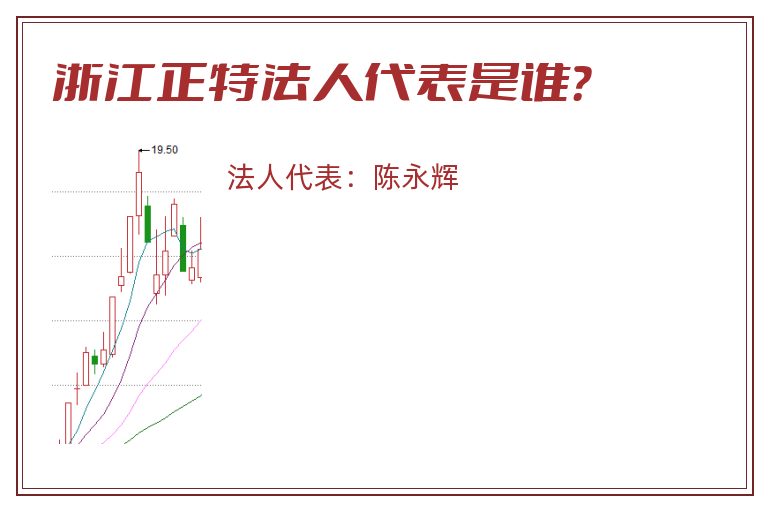 浙江正特法人代表是谁?

19.50

法人代表：陈永辉